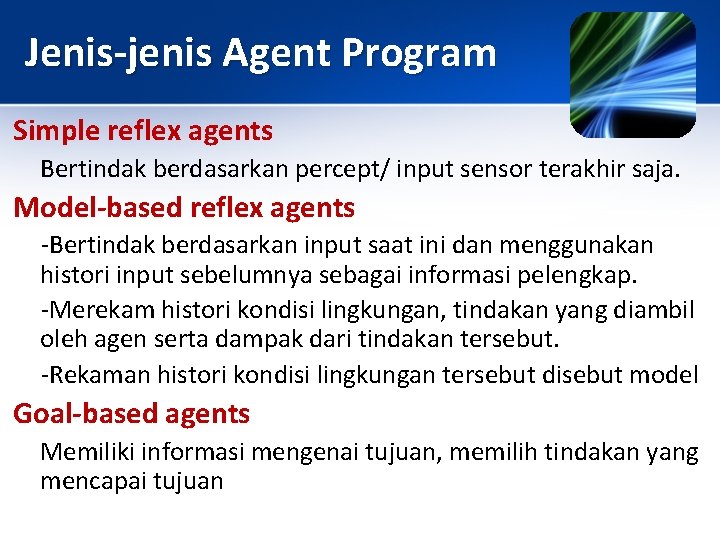 Jenis-jenis Agent Program

Simple reflex agents

Bertindak berdasarkan percept/ input sensor terakhir saja.

Model-based reflex agents

-Bertindak berdasarkan input saat ini dan menggunakan histori input sebelumnya sebagai informasi pelengkap.

-Merekam histori kondisi lingkungan, tindakan yang diambil oleh agen serta dampak dari tindakan tersebut.

-Rekaman histori kondisi lingkungan tersebut disebut model

Goal-based agents

Memiliki informasi mengenai tujuan, memilih tindakan yang mencapai tujuan